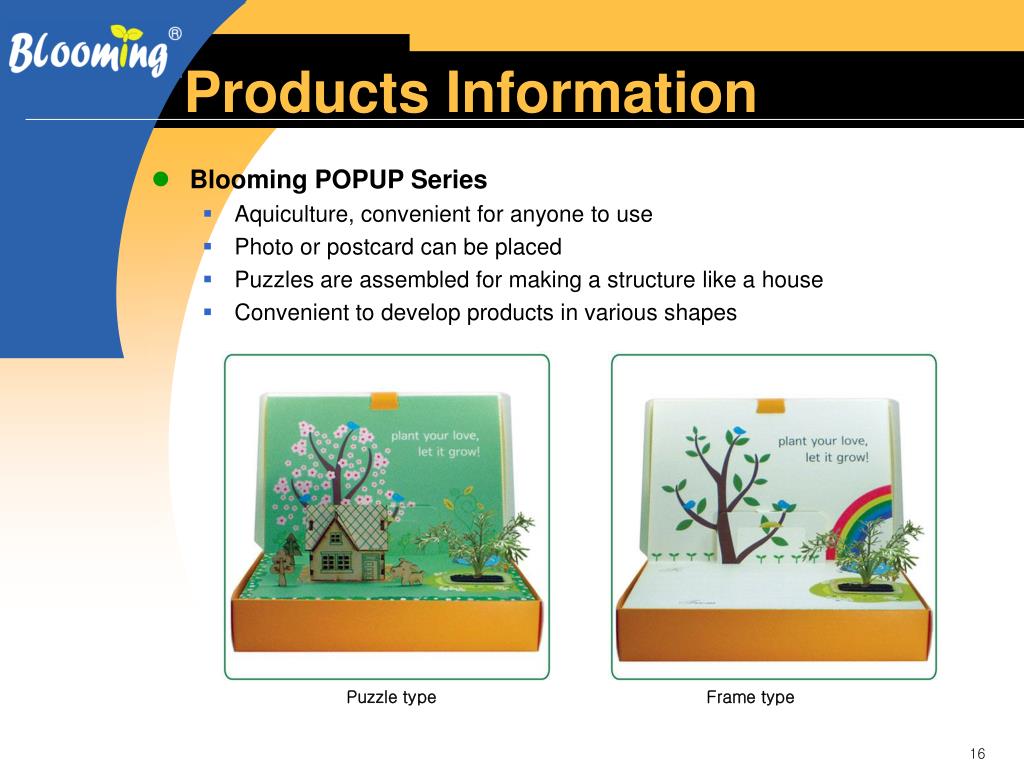 Blooming®

Products Information

Blooming POPUP Series

Aquiculture, convenient for anyone to use
Photo or postcard can be placed
Puzzles are assembled for making a structure like a house
Convenient to develop products in various shapes

plant your love, let it grow!

plant your love, let it grow!

Puzzle type

Frame type

16